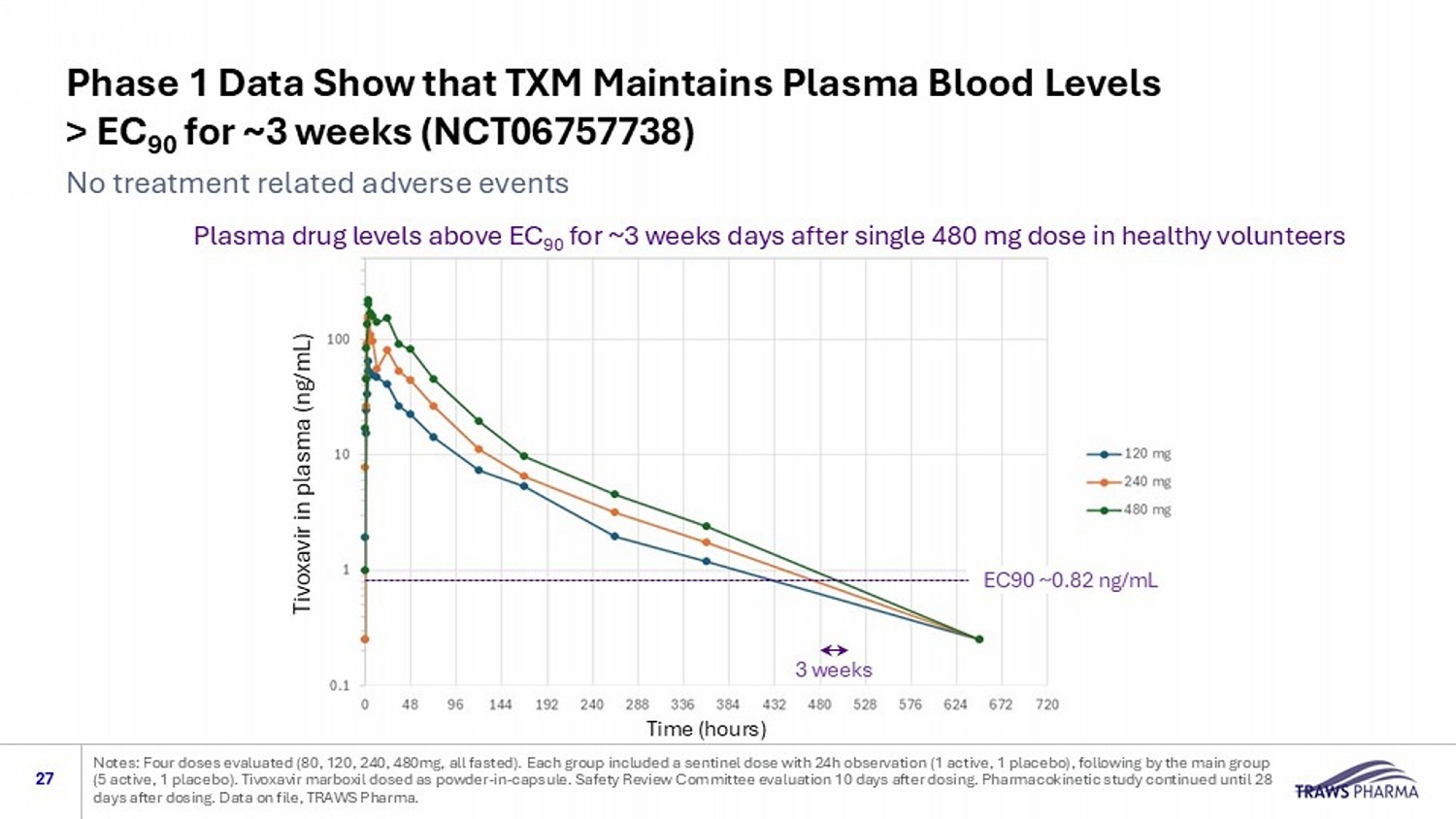 Phase 1 Data Show that TXM Maintains Plasma Blood Levels > $EC_{90}$ for ~3 weeks (NCT06757738)

No treatment related adverse events

Plasma drug levels above $EC_{90}$ for ~3 weeks days after single 480 mg dose in healthy volunteers

Tivoxavir in plasma (ng/mL)

100

10

1

0.1

0 48 96 144 192 240 288 336 384 432 480 528 576 624 672 720

Time (hours)

120 mg
240 mg
480 mg

EC90 ~0.82 ng/mL

3 weeks

27

Notes: Four doses evaluated (80, 120, 240, 480mg, all fasted). Each group included a sentinel dose with 24h observation (1 active, 1 placebo), following by the main group (5 active, 1 placebo). Tivoxavir marboxil dosed as powder-in-capsule. Safety Review Committee evaluation 10 days after dosing. Pharmacokinetic study continued until 28 days after dosing. Data on file, TRAWS Pharma.

TRAWS PHARMA